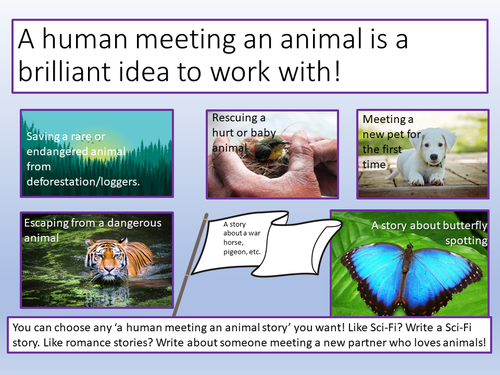 A human meeting an animal is a brilliant idea to work with!

Saving a rare or endangered animal from deforestation/loggers.

Rescuing a hurt or baby animal

Meeting a new pet for the first time

Escaping from a dangerous animal

A story about a war horse, pigeon, etc.

A story about butterfly spotting

You can choose any 'a human meeting an animal story' you want! Like Sci-Fi? Write a Sci-Fi story. Like romance stories? Write about someone meeting a new partner who loves animals!